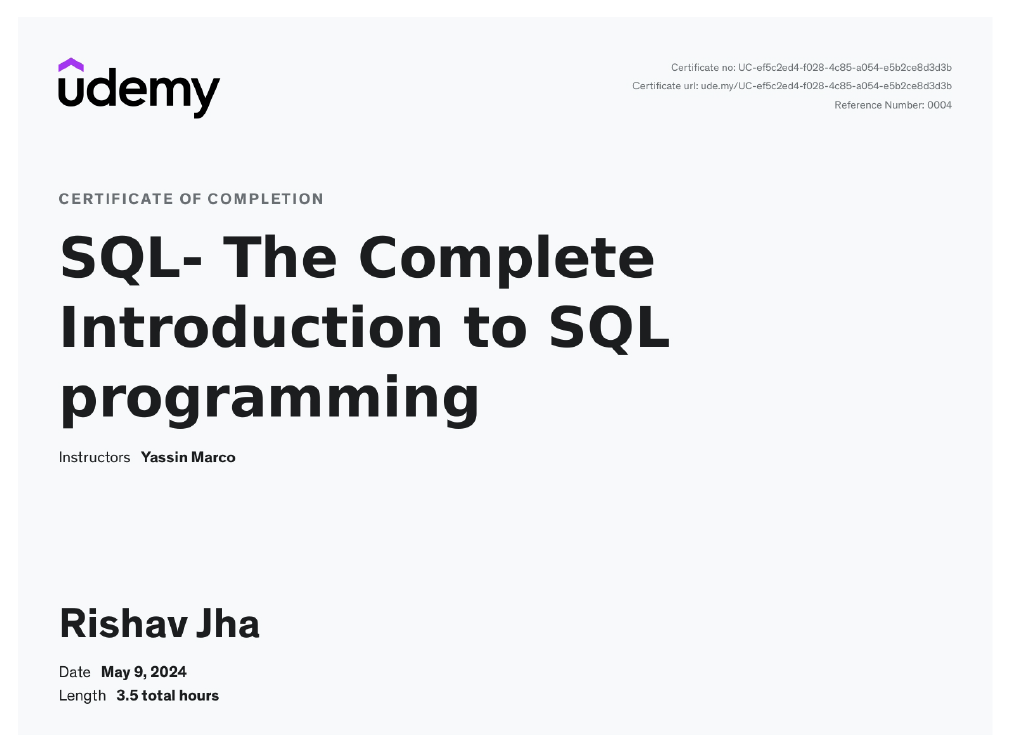 udemy

Certificate no: UC-ef5c2ed4-f028-4c85-a054-e5b2ce8d3d3b
Certificate url: ude.my/UC-ef5c2ed4-f028-4c85-a054-e5b2ce8d3d3b
Reference Number: 0004

CERTIFICATE OF COMPLETION

SQL- The Complete Introduction to SQL programming

Instructors Yassin Marco

Rishav Jha

Date May 9, 2024
Length 3.5 total hours